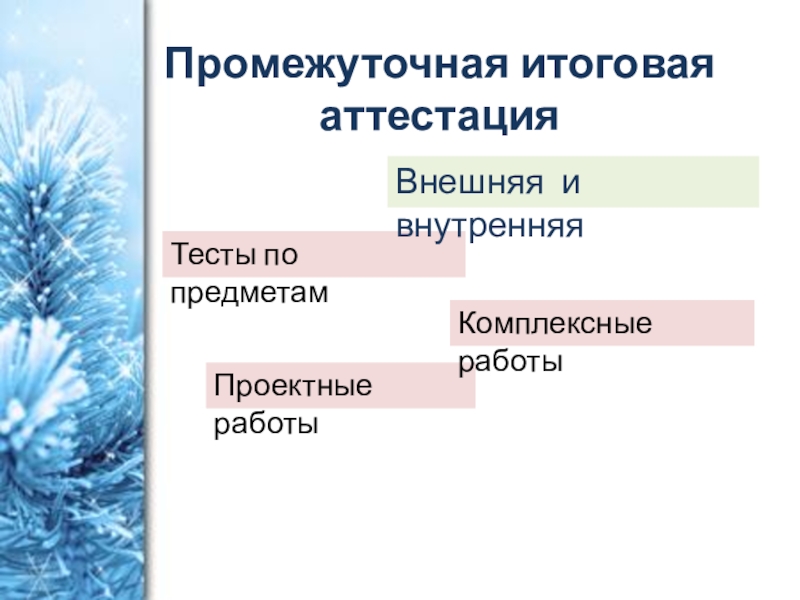 Промежуточная итоговая аттестация

Внешняя и внутренняя

Тесты по предметам

Комплексные работы

Проектные работы